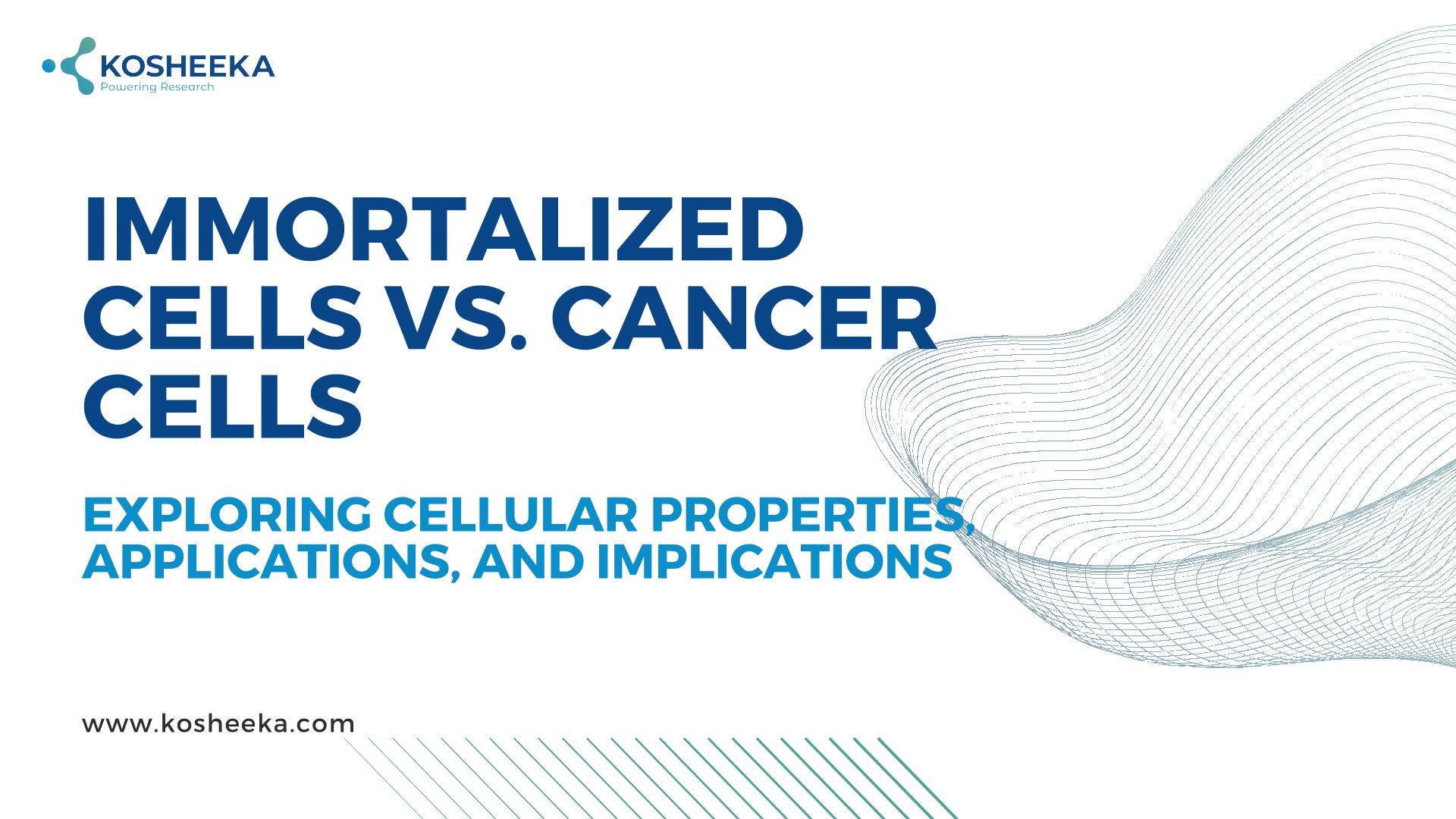 KOSHEEKA
Powering Research

IMMORTALIZED CELLS VS. CANCER CELLS

EXPLORING CELLULAR PROPERTIES, APPLICATIONS, AND IMPLICATIONS

www.kosheeka.com